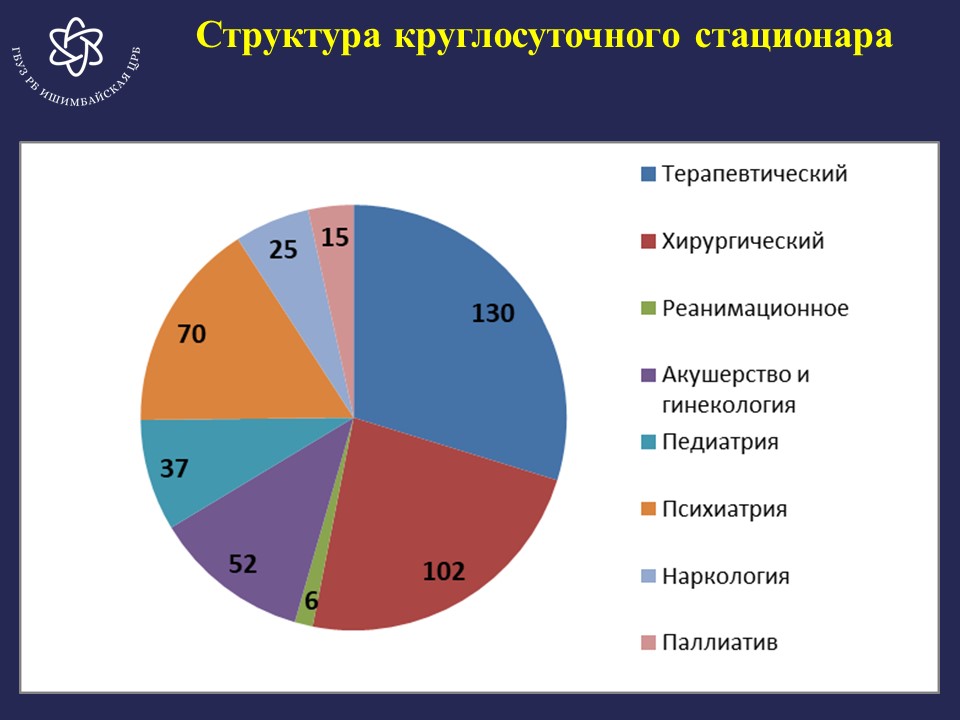 ГБУЗ РБ ИШИМБАЙСКАЯ ЦРБ

Структура круглосуточного стационара

130
102
6
52
37
70
25
15

Терапевтический
Хирургический
Реанимационное
Акушерство и гинекология
Педиатрия
Психиатрия
Наркология
Паллиатив